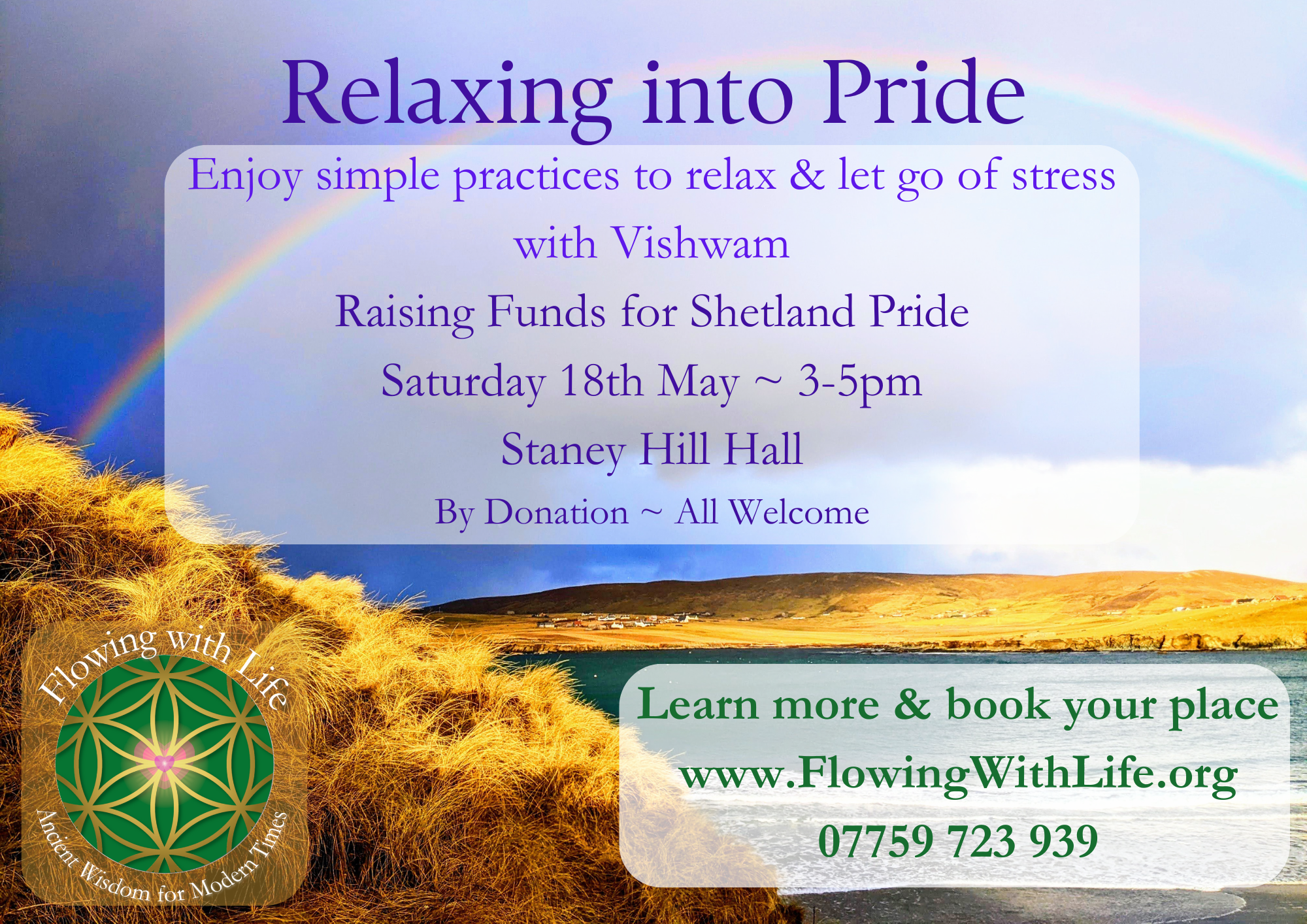 Relaxing into Pride

Enjoy simple practices to relax & let go of stress

with Vishwam

Raising Funds for Shetland Pride

Saturday 18th May ~ 3-5pm

Staney Hill Hall

By Donation ~ All Welcome

Flowing with Life

Ancient Wisdom for Modern Times

Learn more & book your place

www.FlowingWithLife.org

07759 723 939